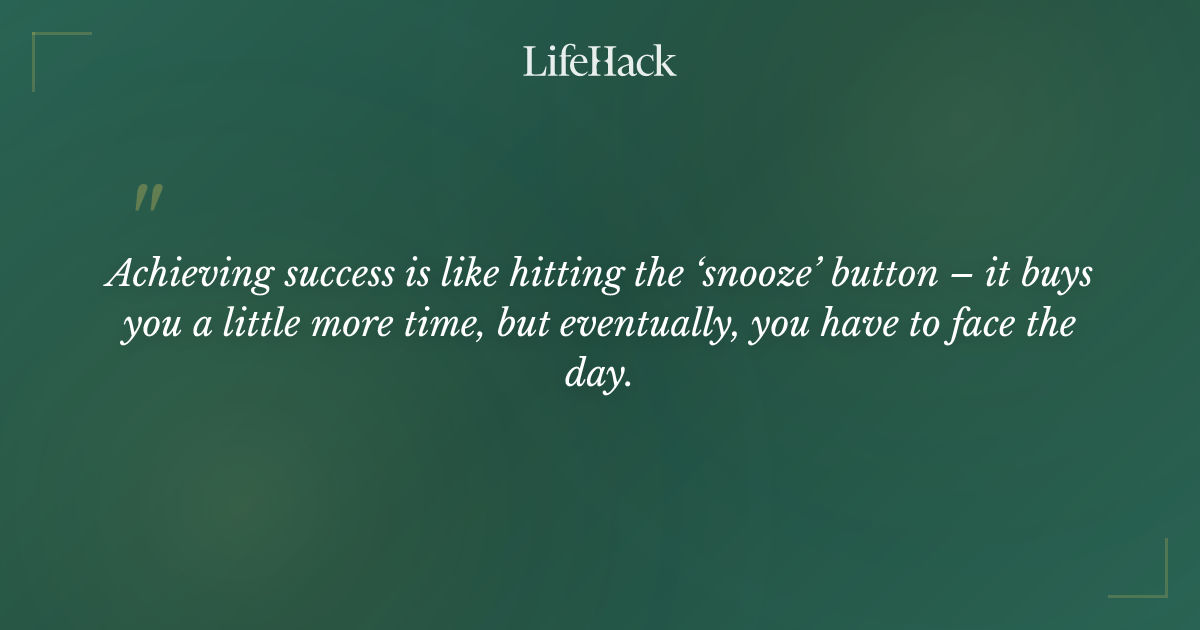 LifeHack

"

Achieving success is like hitting the ‘snooze’ button – it buys you a little more time, but eventually, you have to face the day.